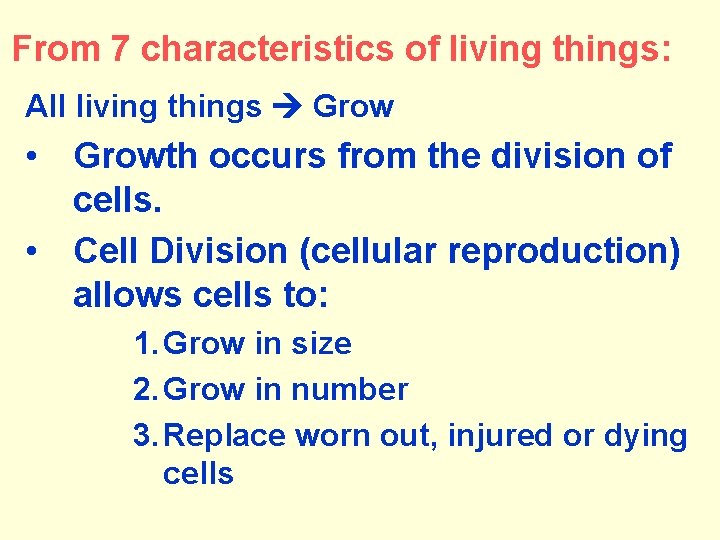 From 7 characteristics of living things:

All living things → Grow

• Growth occurs from the division of cells.

• Cell Division (cellular reproduction) allows cells to:

1. Grow in size
2. Grow in number
3. Replace worn out, injured or dying cells